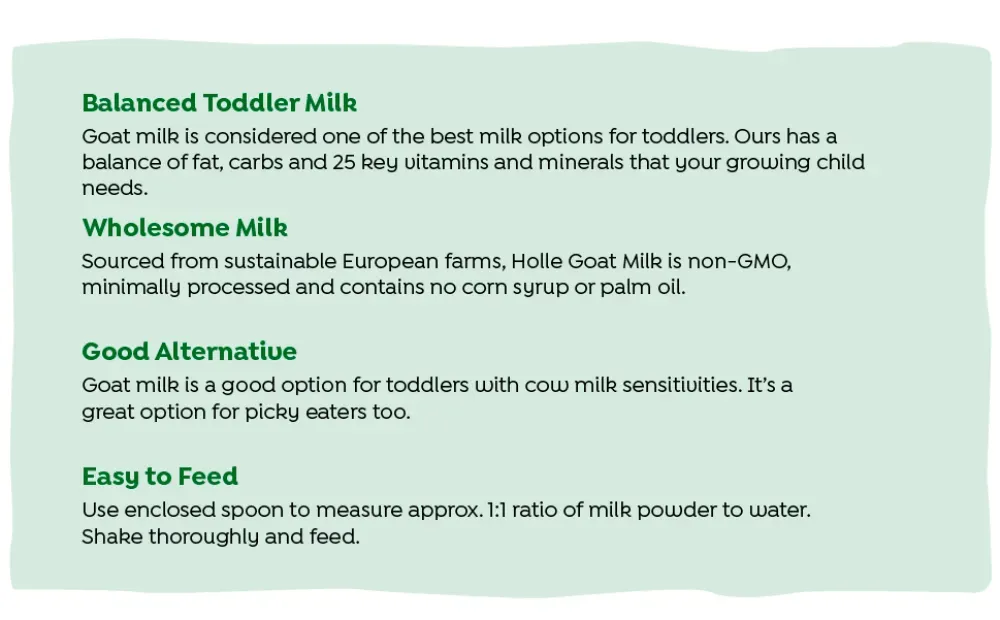 Balanced Toddler Milk

Goat milk is considered one of the best milk options for toddlers. Ours has a balance of fat, carbs and 25 key vitamins and minerals that your growing child needs.

Wholesome Milk

Sourced from sustainable European farms, Holle Goat Milk is non-GMO, minimally processed and contains no corn syrup or palm oil.

Good Alternative

Goat milk is a good option for toddlers with cow milk sensitivities. It's a great option for picky eaters too.

Easy to Feed

Use enclosed spoon to measure approx. 1:1 ratio of milk powder to water. Shake thoroughly and feed.